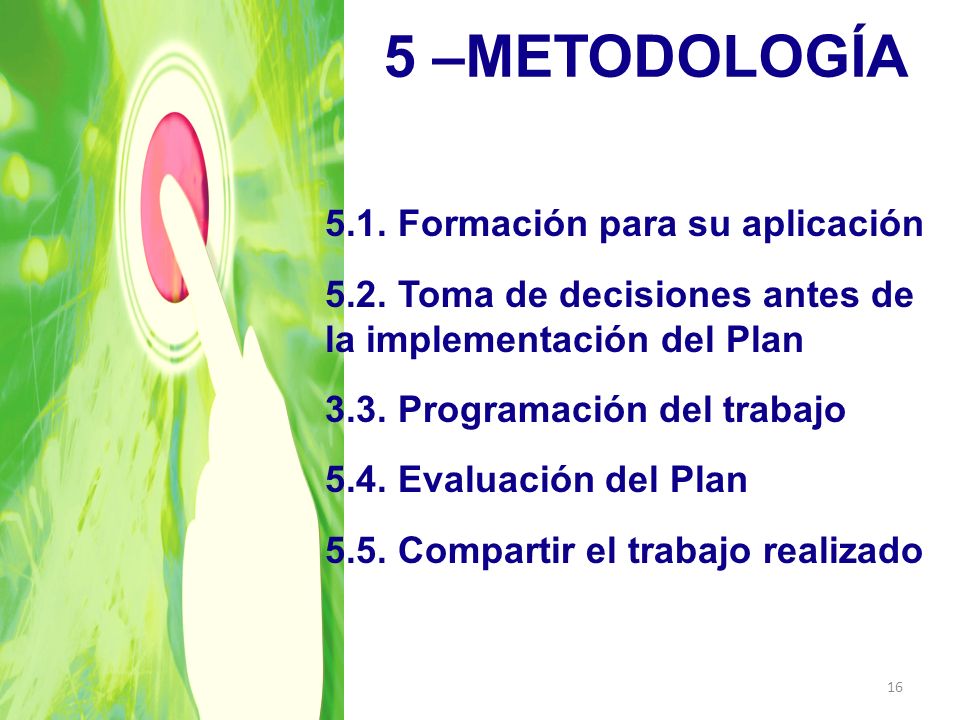 5 –METODOLOGÍA

5.1. Formación para su aplicación

5.2. Toma de decisiones antes de la implementación del Plan

3.3. Programación del trabajo

5.4. Evaluación del Plan

5.5. Compartir el trabajo realizado

16